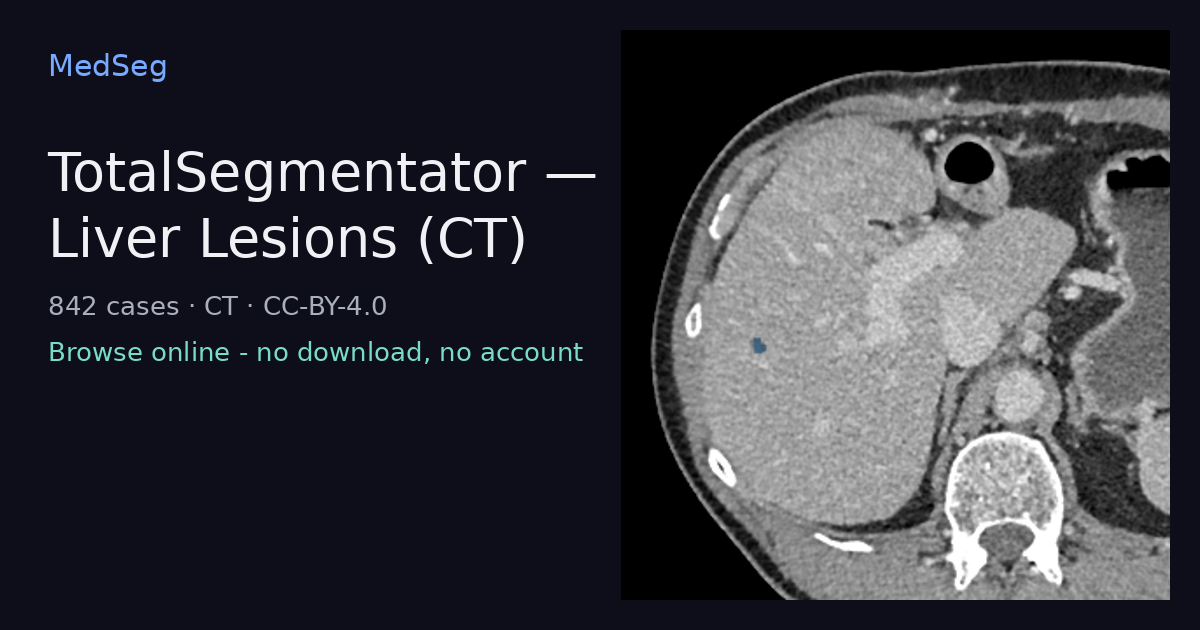 MedSeg

TotalSegmentator — Liver Lesions (CT)

842 cases · CT · CC-BY-4.0

Browse online - no download, no account